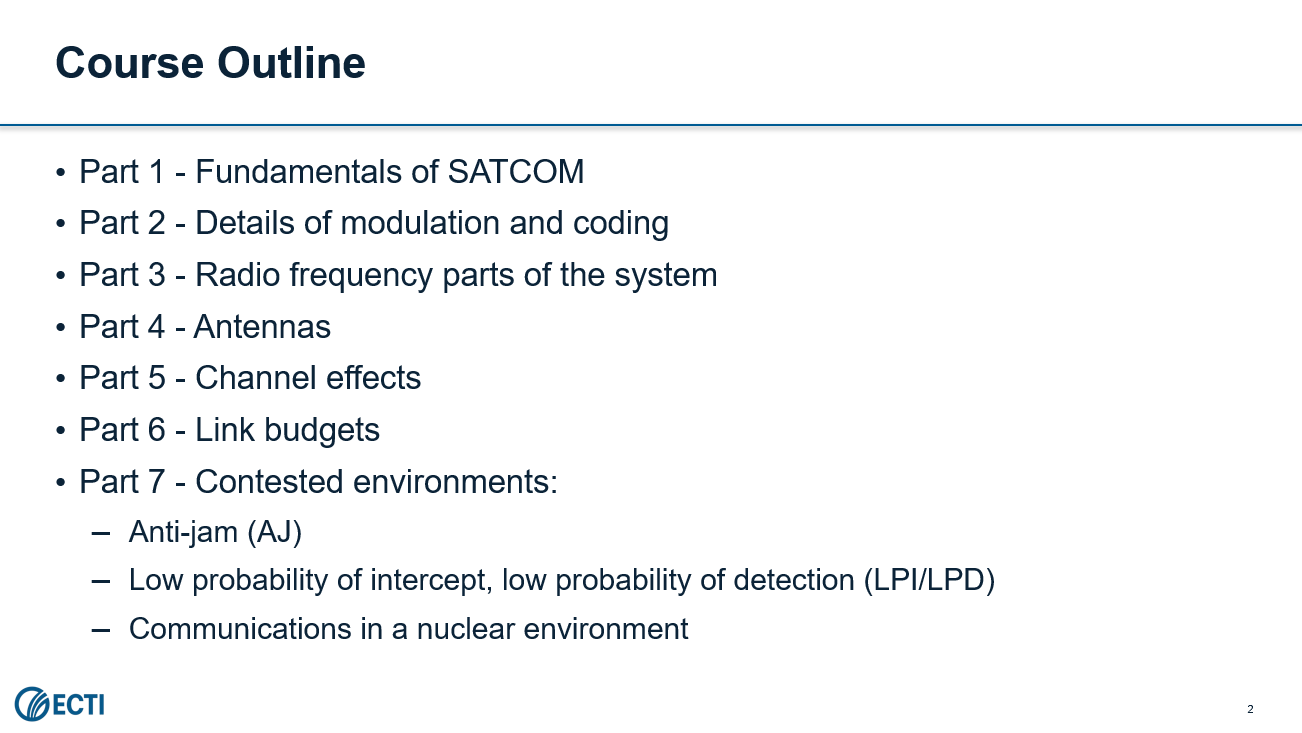 Course Outline

• Part 1 - Fundamentals of SATCOM
• Part 2 - Details of modulation and coding
• Part 3 - Radio frequency parts of the system
• Part 4 - Antennas
• Part 5 - Channel effects
• Part 6 - Link budgets
• Part 7 - Contested environments:
– Anti-jam (AJ)
– Low probability of intercept, low probability of detection (LPI/LPD)
– Communications in a nuclear environment

ECTI

2